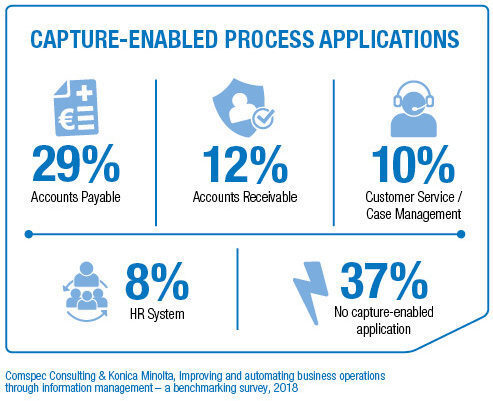 CAPTURE-ENABLED PROCESS APPLICATIONS

29%
Accounts Payable

12%
Accounts Receivable

10%
Customer Service / Case Management

8%
HR System

37%
No capture-enabled application

Comspec Consulting & Konica Minolta, Improving and automating business operations through information management – a benchmarking survey, 2018